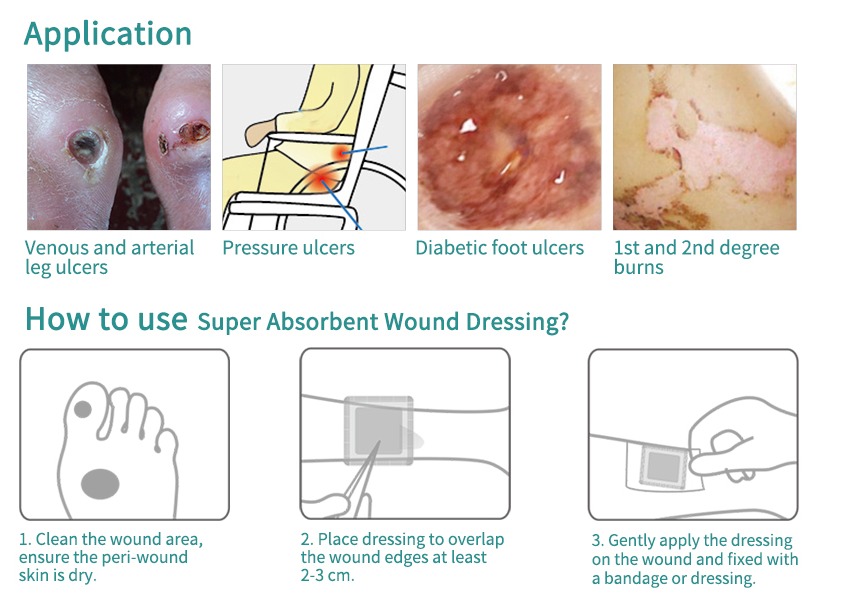 Application

Venous and arterial leg ulcers

Pressure ulcers

Diabetic foot ulcers

1st and 2nd degree burns

How to use Super Absorbent Wound Dressing?

1. Clean the wound area, ensure the peri-wound skin is dry.

2. Place dressing to overlap the wound edges at least 2-3 cm.

3. Gently apply the dressing on the wound and fixed with a bandage or dressing.